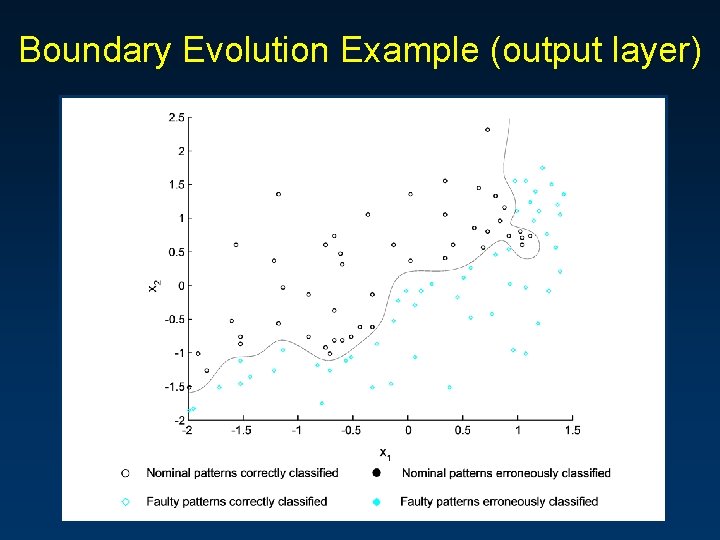 Boundary Evolution Example (output layer)

2.5
2
1.5
1
0.5
0
-0.5
-1
-1.5
-2

$x_2$

-2 -1.5 -1 -0.5 0 0.5 1 1.5

$x_1$

Nominal patterns correctly classified
Nominal patterns erroneously classified
Faulty patterns correctly classified
Faulty patterns erroneously classified